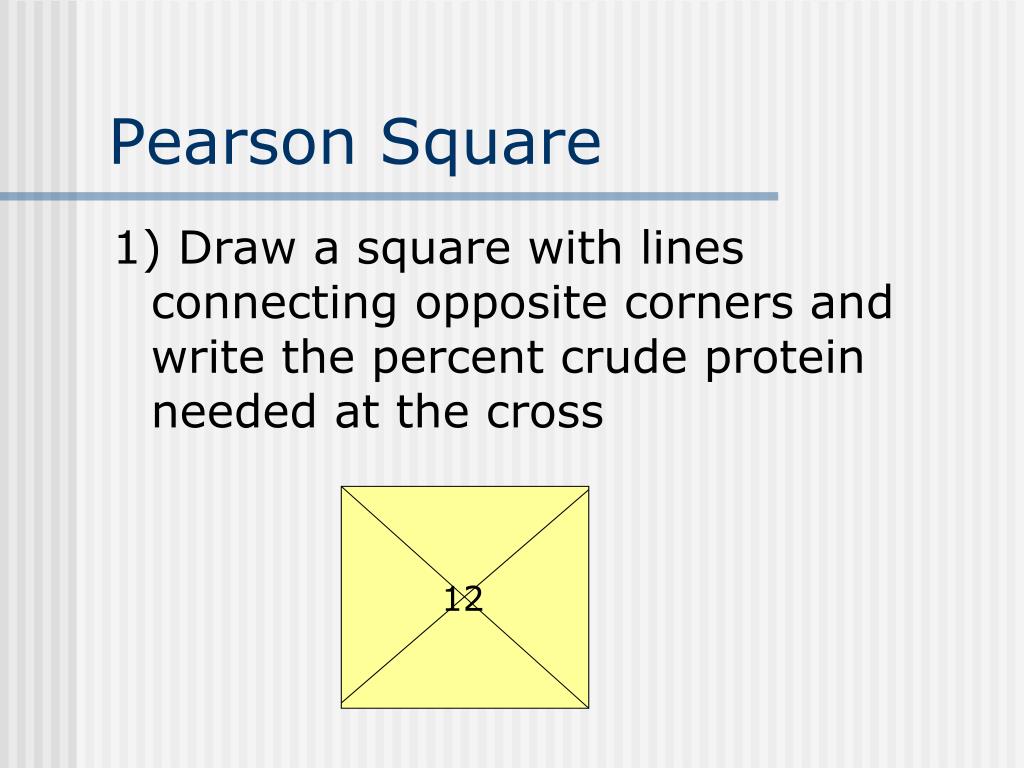 Pearson Square

1) Draw a square with lines connecting opposite corners and write the percent crude protein needed at the cross

12